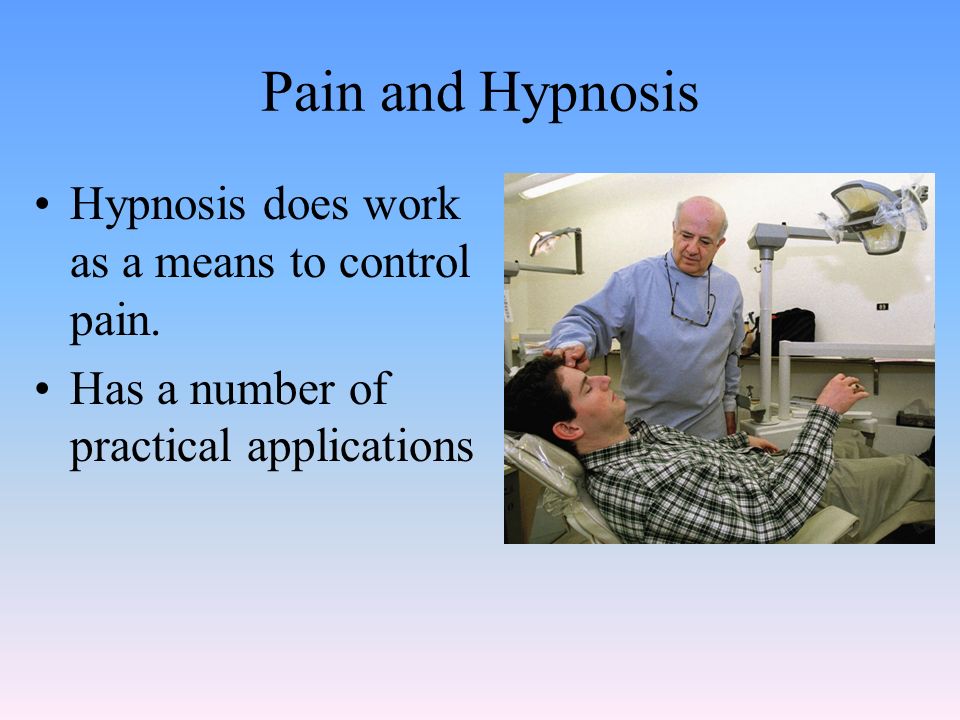 Pain and Hypnosis

• Hypnosis does work as a means to control pain.

• Has a number of practical applications